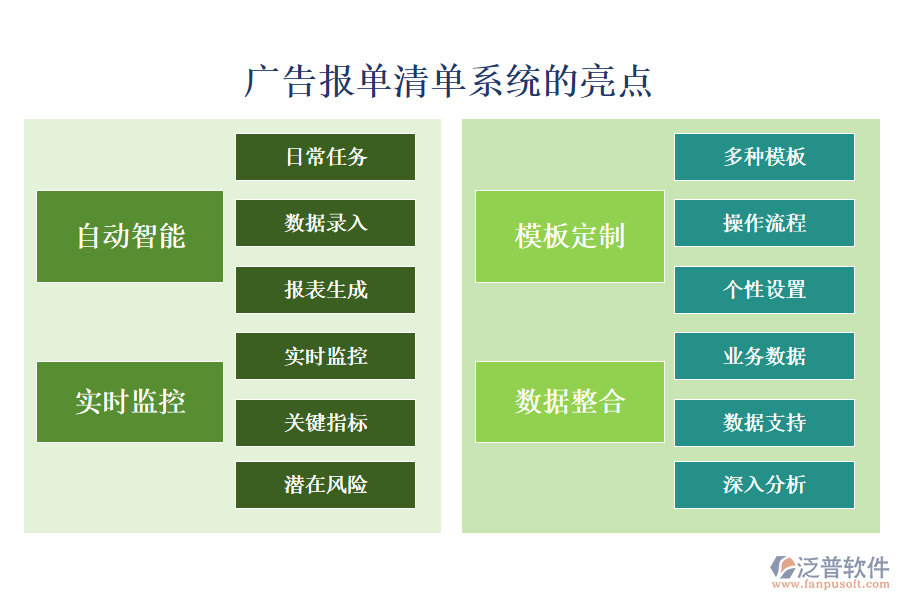 广告报单清单系统的亮点

自动智能

日常任务

数据录入

报表生成

实时监控

实时监控

关键指标

潜在风险

模板定制

多种模板

操作流程

个性设置

数据整合

业务数据

数据支持

深入分析

泛普软件
www.fanpusoft.com